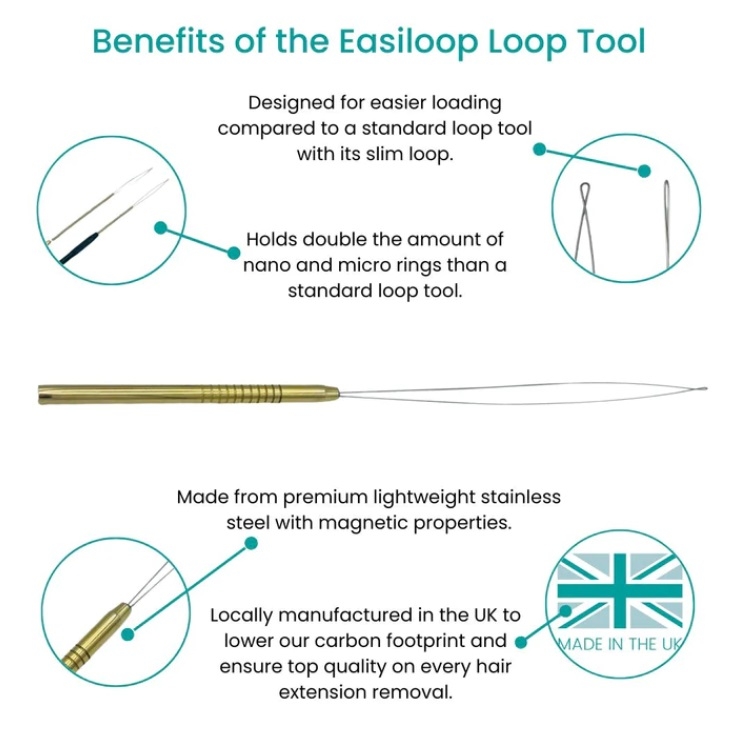 Benefits of the Easiloop Loop Tool

Designed for easier loading compared to a standard loop tool with its slim loop.

Holds double the amount of nano and micro rings than a standard loop tool.

Made from premium lightweight stainless steel with magnetic properties.

Locally manufactured in the UK to lower our carbon footprint and ensure top quality on every hair extension removal.

MADE IN THE UK